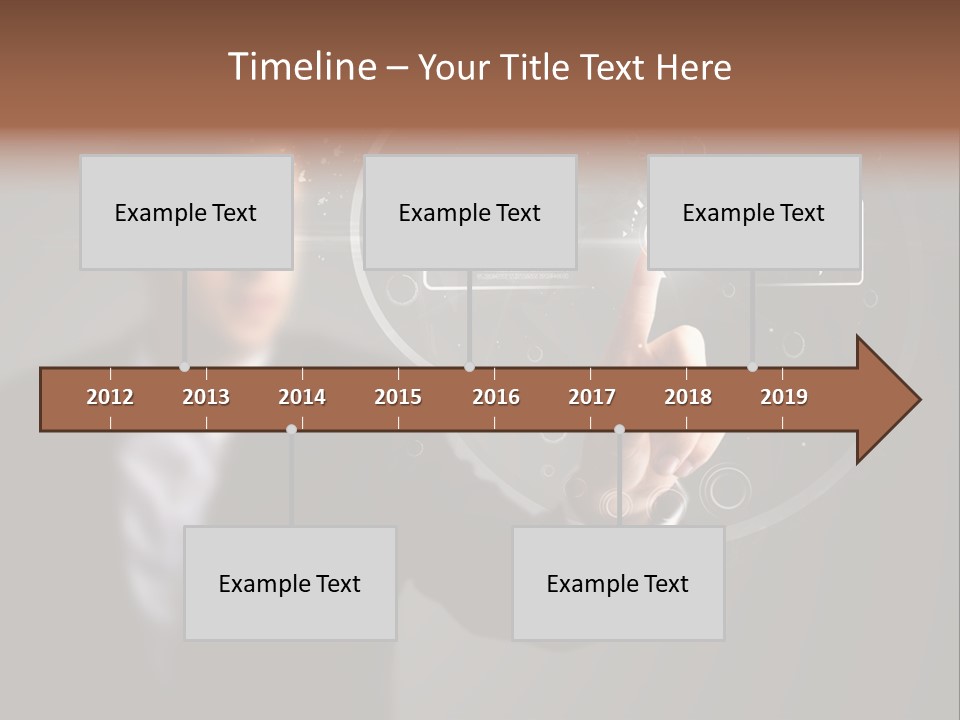 Timeline – Your Title Text Here

Example Text

Example Text

Example Text

2012 2013 2014 2015 2016 2017 2018 2019

Example Text

Example Text